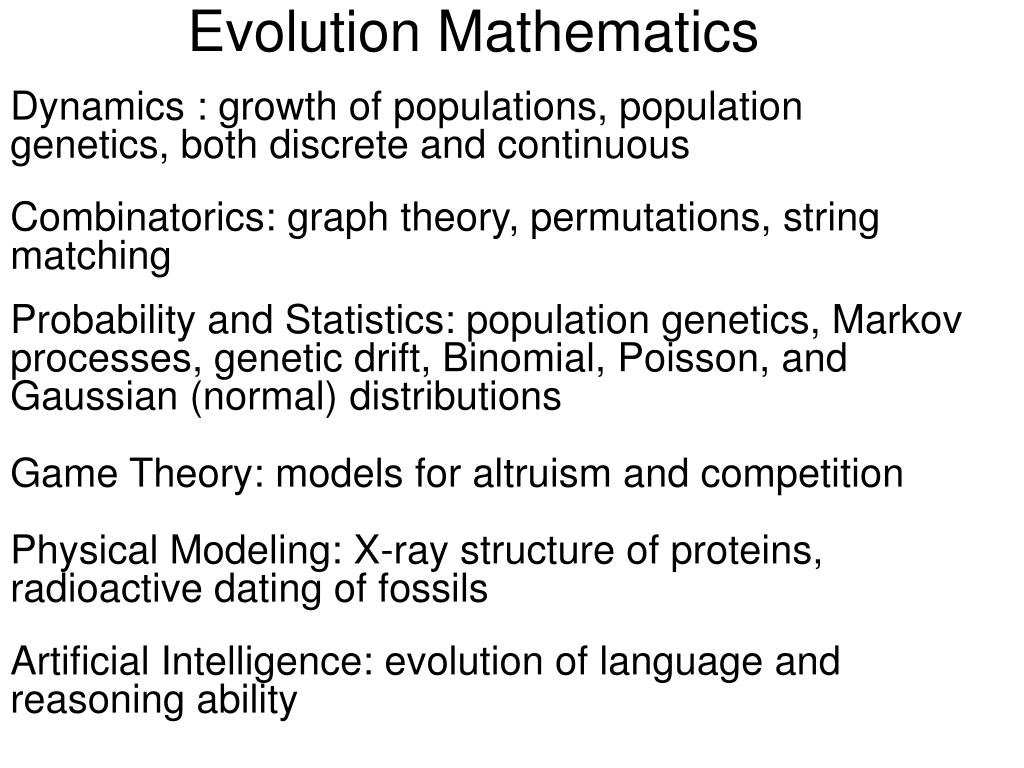 Evolution Mathematics

Dynamics : growth of populations, population genetics, both discrete and continuous

Combinatorics: graph theory, permutations, string matching

Probability and Statistics: population genetics, Markov processes, genetic drift, Binomial, Poisson, and Gaussian (normal) distributions

Game Theory: models for altruism and competition

Physical Modeling: X-ray structure of proteins, radioactive dating of fossils

Artificial Intelligence: evolution of language and reasoning ability